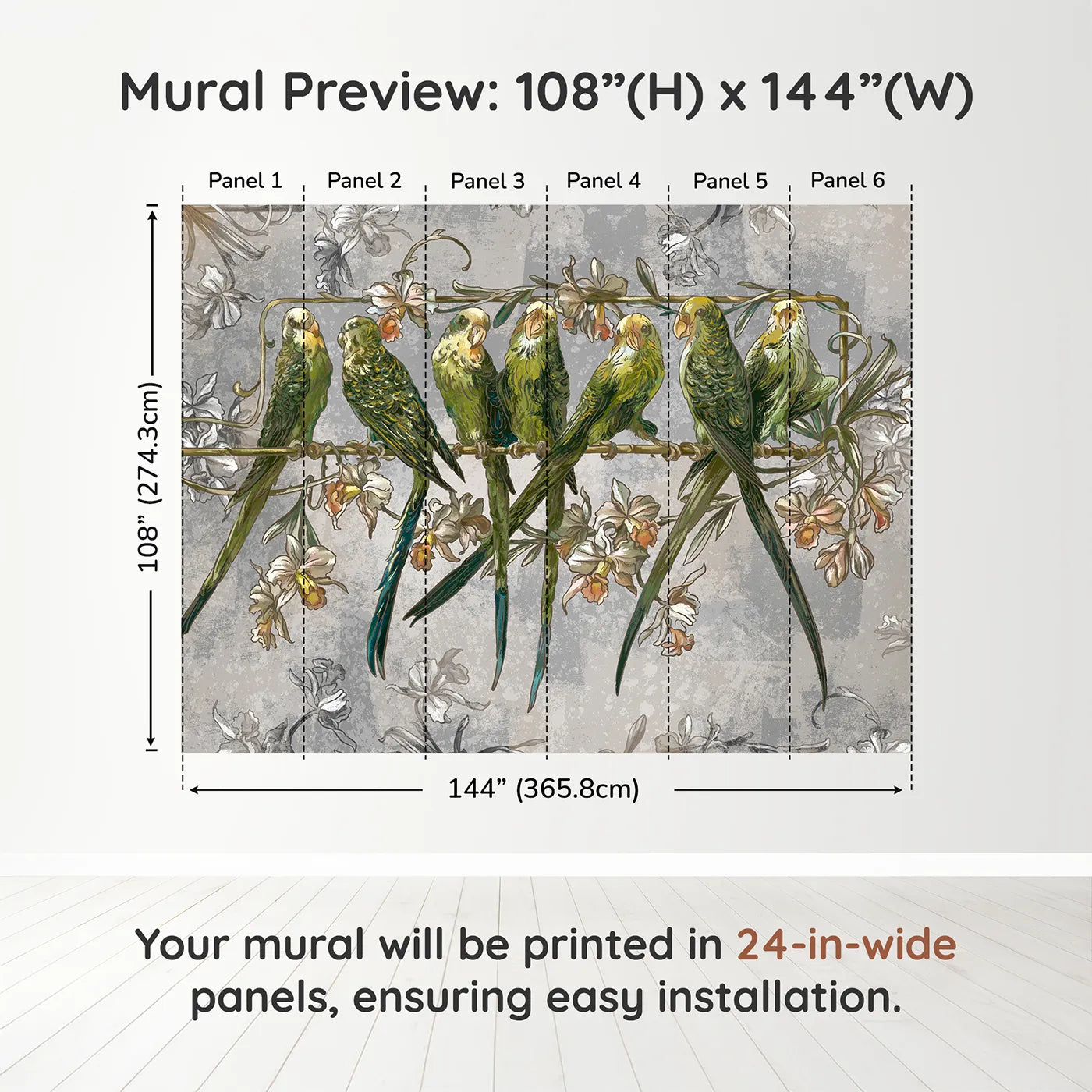 Mural Preview: 108”(H) x 144”(W)

Panel 1 Panel 2 Panel 3 Panel 4 Panel 5 Panel 6

108” (274.3cm)

144” (365.8cm)

Your mural will be printed in 24-in-wide panels, ensuring easy installation.